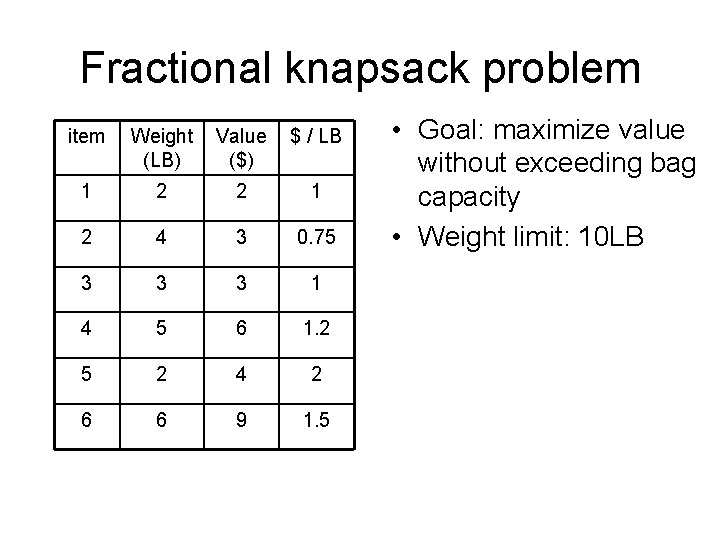 Fractional knapsack problem

| item | Weight (LB) | Value (\$) | \$ / LB |
|---|---|---|---|
| 1 | 2 | 2 | 1 |
| 2 | 4 | 3 | 0.75 |
| 3 | 3 | 3 | 1 |
| 4 | 5 | 6 | 1.2 |
| 5 | 2 | 4 | 2 |
| 6 | 6 | 9 | 1.5 |

• Goal: maximize value without exceeding bag capacity
• Weight limit: 10LB